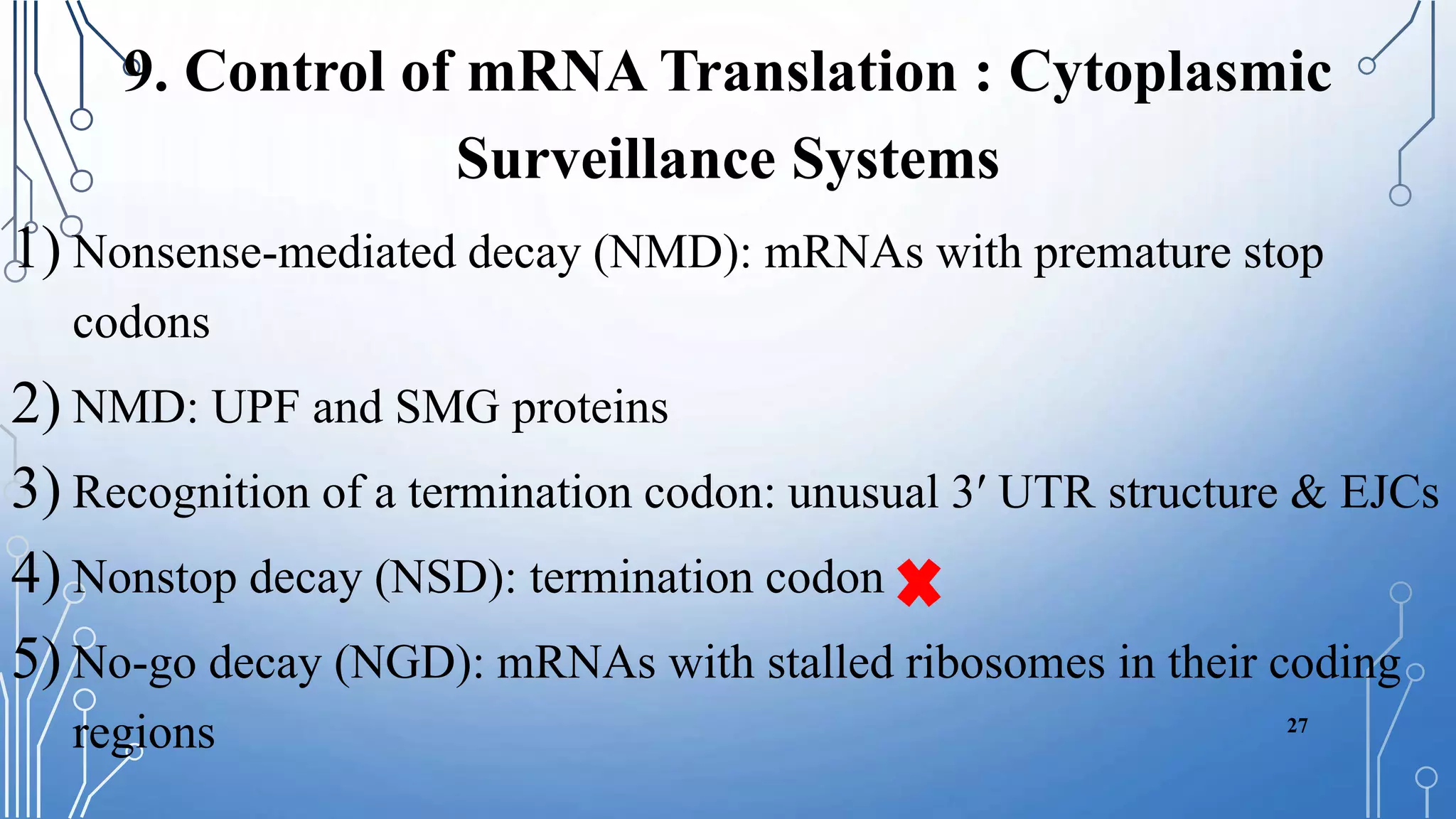 9. Control of mRNA Translation : Cytoplasmic Surveillance Systems

1) Nonsense-mediated decay (NMD): mRNAs with premature stop codons

2) NMD: UPF and SMG proteins

3) Recognition of a termination codon: unusual 3′ UTR structure & EJCs

4) Nonstop decay (NSD): termination codon ✖

5) No-go decay (NGD): mRNAs with stalled ribosomes in their coding regions

27